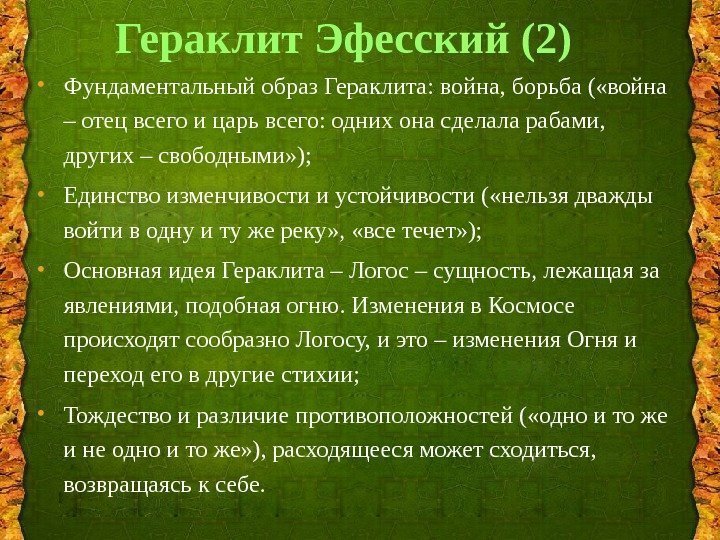 Гераклит Эфесский (2)

• Фундаментальный образ Гераклита: война, борьба («война – отец всего и царь всего: одних она сделала рабами, других – свободными»);

• Единство изменчивости и устойчивости («нельзя дважды войти в одну и ту же реку», «все течет»);

• Основная идея Гераклита – Логос – сущность, лежащая за явлениями, подобная огню. Изменения в Космосе происходят сообразно Логосу, и это – изменения Огня и переход его в другие стихии;

• Тождество и различие противоположностей («одно и то же и не одно и то же»), расходящееся может сходиться, возвращаясь к себе.